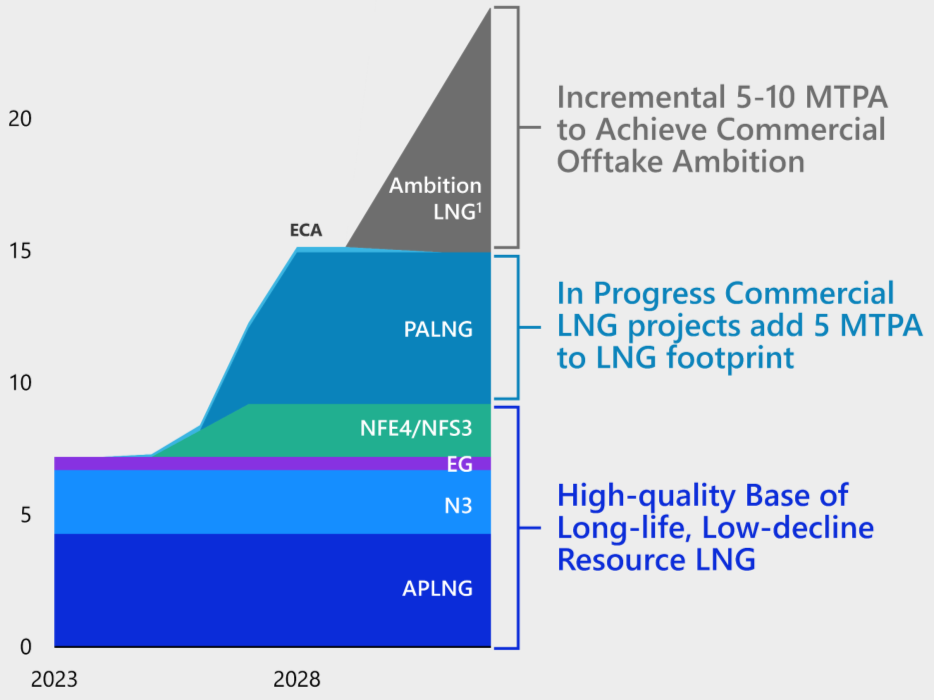 20

15

10

5

0

2023

2028

ECA

Ambition LNG$^1$

PALNG

NFE4/NFS3

EG

N3

APLNG

Incremental 5-10 MTPA to Achieve Commercial Offtake Ambition

In Progress Commercial LNG projects add 5 MTPA to LNG footprint

High-quality Base of Long-life, Low-decline Resource LNG